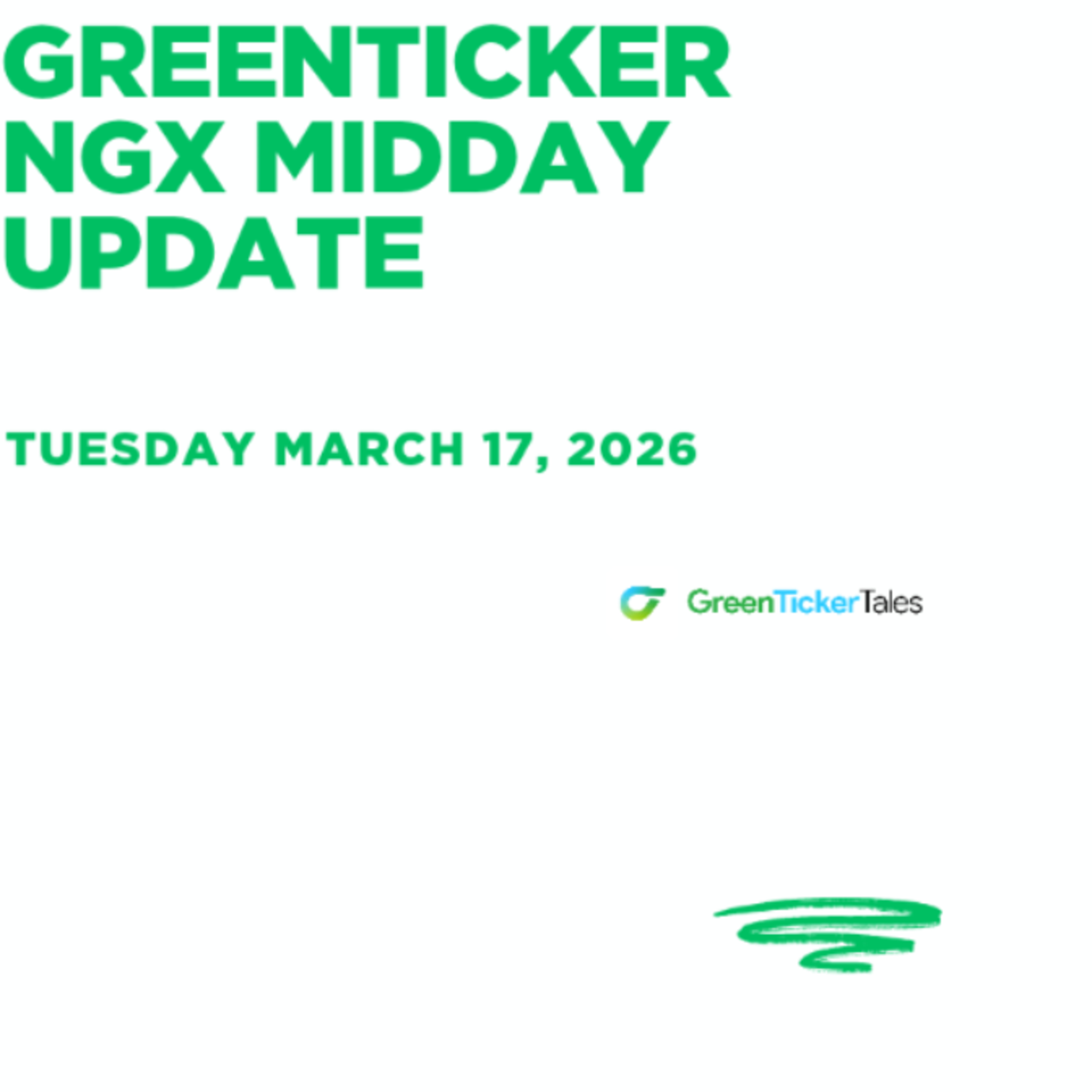 GREENTICKER NGX MIDDAY UPDATE

TUESDAY MARCH 17, 2026

GreenTickerTales